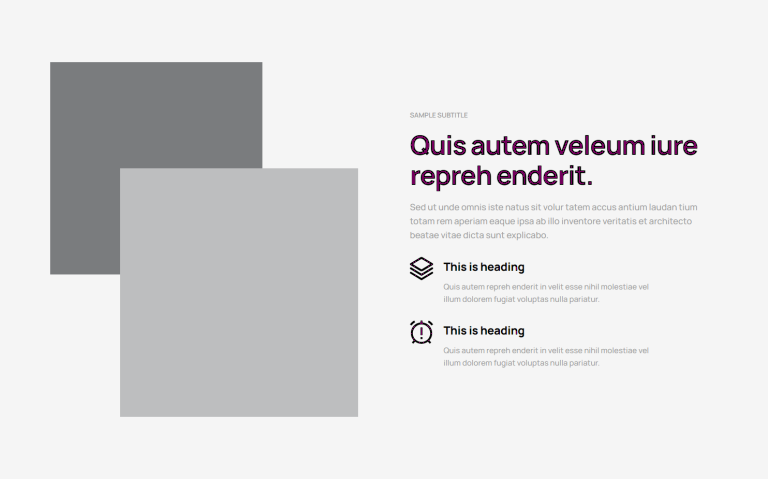 SAMPLE SUBTITLE

Quis autem veleum iure repreh enderit.

Sed ut unde omnis iste natus sit volur tatem accus antium laudan tium totam rem aperiam eaque ipsa ab illo inventore veritatis et architecto beatae vitae dicta sunt explicabo.

This is heading

Quis autem repreh enderit in velit esse nihil molestiae vel illum dolorem fugiat voluptas nulla pariatur.

This is heading

Quis autem repreh enderit in velit esse nihil molestiae vel illum dolorem fugiat voluptas nulla pariatur.